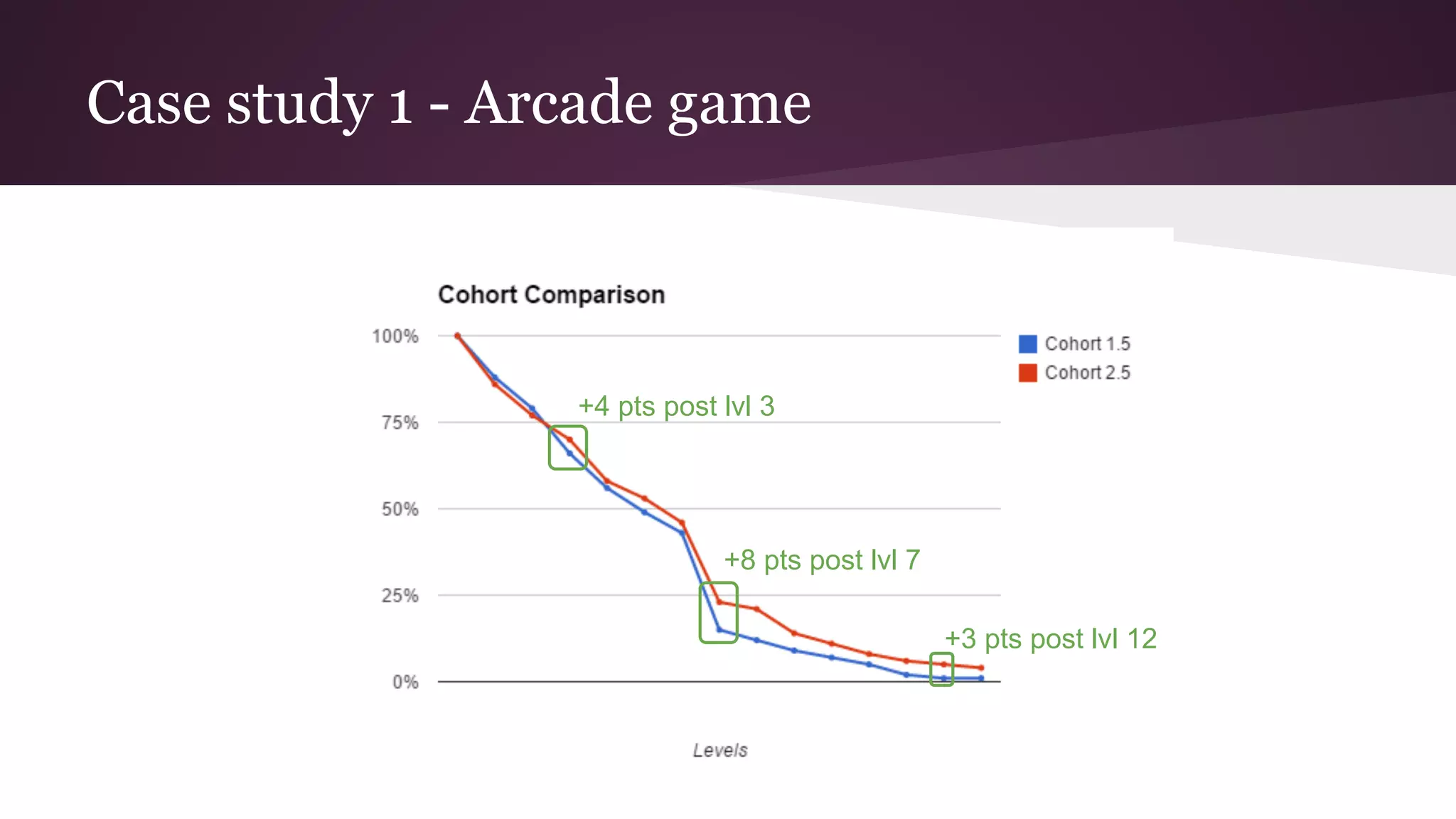 Case study 1 - Arcade game

Cohort Comparison

100%
75%
50%
25%
0%

Cohort 1.5
Cohort 2.5

+4 pts post lvl 3

+8 pts post lvl 7

+3 pts post lvl 12

Levels